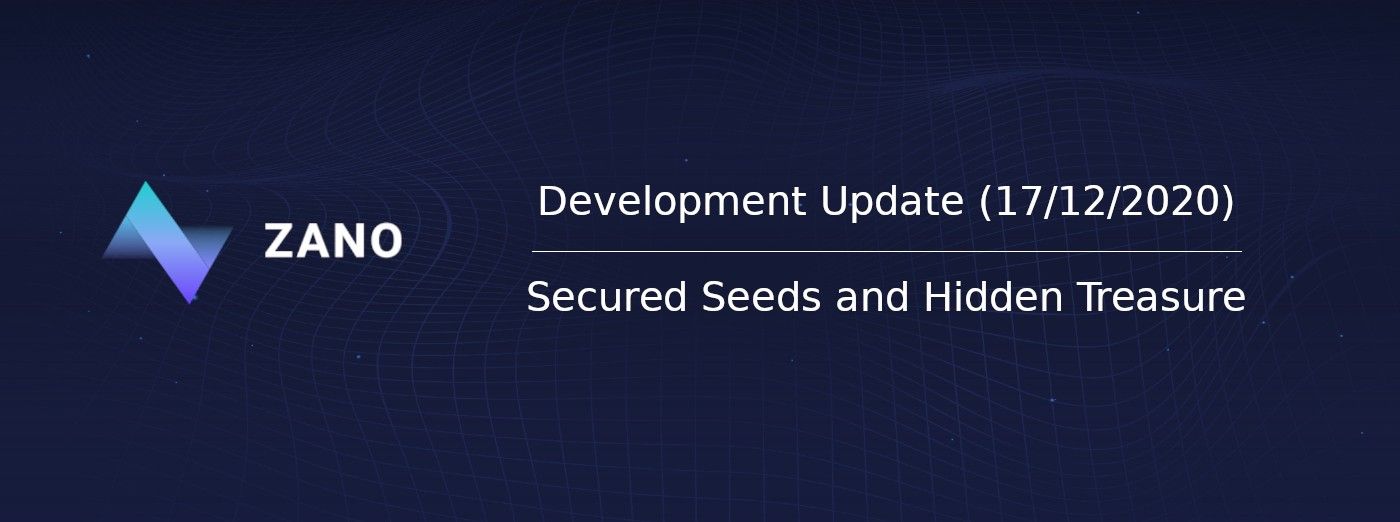 ZANO

Development Update (17/12/2020)

Secured Seeds and Hidden Treasure